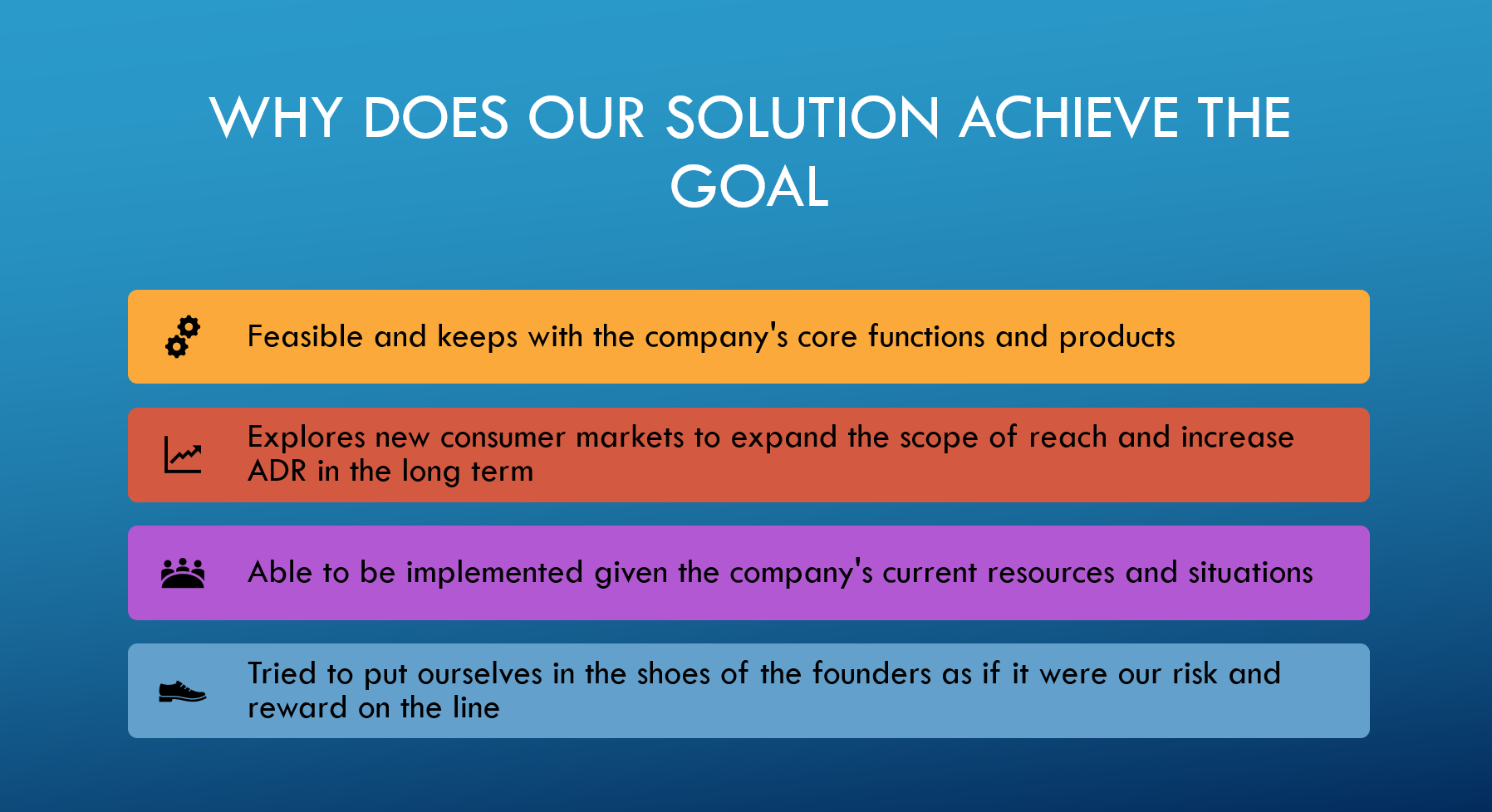 WHY DOES OUR SOLUTION ACHIEVE THE GOAL

Feasible and keeps with the company's core functions and products

Explores new consumer markets to expand the scope of reach and increase ADR in the long term

Able to be implemented given the company's current resources and situations

Tried to put ourselves in the shoes of the founders as if it were our risk and reward on the line